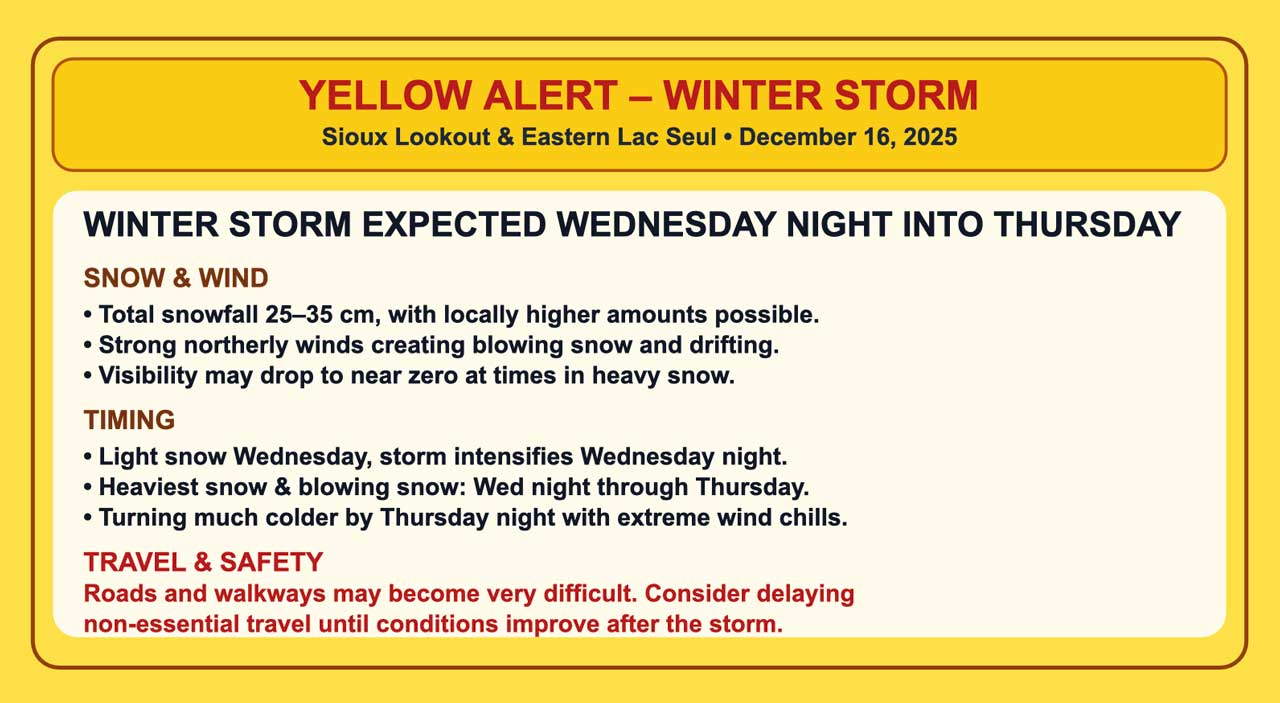 YELLOW ALERT – WINTER STORM
Sioux Lookout & Eastern Lac Seul • December 16, 2025

WINTER STORM EXPECTED WEDNESDAY NIGHT INTO THURSDAY

SNOW & WIND
• Total snowfall 25–35 cm, with locally higher amounts possible.
• Strong northerly winds creating blowing snow and drifting.
• Visibility may drop to near zero at times in heavy snow.

TIMING
• Light snow Wednesday, storm intensifies Wednesday night.
• Heaviest snow & blowing snow: Wed night through Thursday.
• Turning much colder by Thursday night with extreme wind chills.

TRAVEL & SAFETY
Roads and walkways may become very difficult. Consider delaying non-essential travel until conditions improve after the storm.